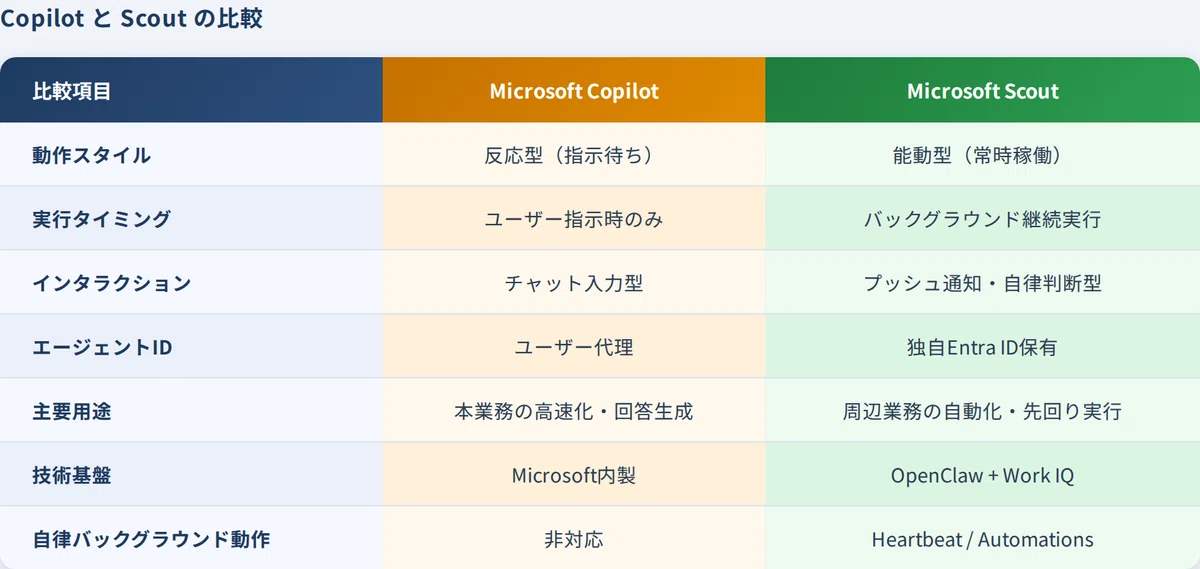 Copilot と Scout の比較

| 比較項目 | Microsoft Copilot | Microsoft Scout |
|---|---|---|
| 動作スタイル | 反応型（指示待ち） | 能動型（常時稼働） |
| 実行タイミング | ユーザー指示時のみ | バックグラウンド継続実行 |
| インタラクション | チャット入力型 | プッシュ通知・自律判断型 |
| エージェントID | ユーザー代理 | 独自Entra ID保有 |
| 主要用途 | 本業務の高速化・回答生成 | 周辺業務の自動化・先回り実行 |
| 技術基盤 | Microsoft内製 | OpenClaw + Work IQ |
| 自律バックグラウンド動作 | 非対応 | Heartbeat / Automations |